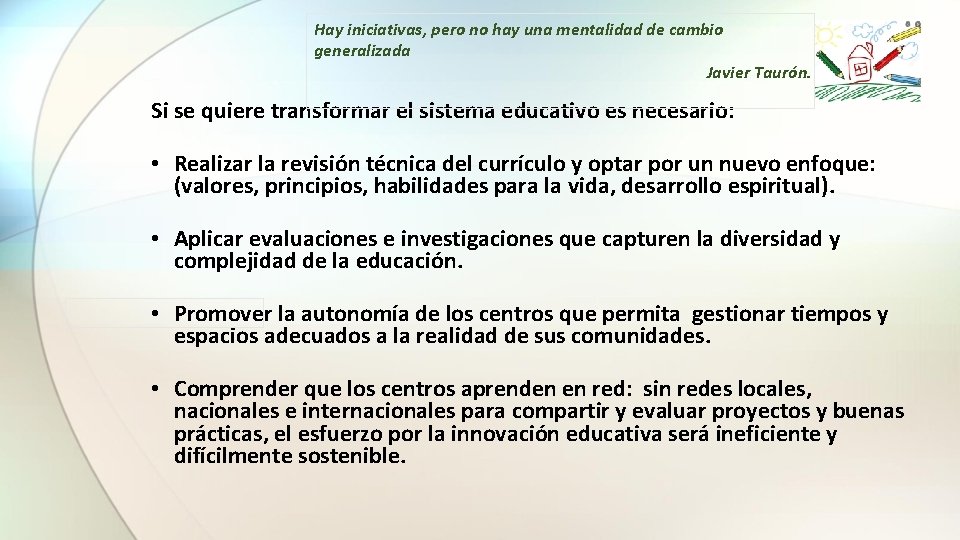 Hay iniciativas, pero no hay una mentalidad de cambio generalizada

Javier Taurón.

Si se quiere transformar el sistema educativo es necesario:

• Realizar la revisión técnica del currículo y optar por un nuevo enfoque: (valores, principios, habilidades para la vida, desarrollo espiritual).

• Aplicar evaluaciones e investigaciones que capturen la diversidad y complejidad de la educación.

• Promover la autonomía de los centros que permita gestionar tiempos y espacios adecuados a la realidad de sus comunidades.

• Comprender que los centros aprenden en red: sin redes locales, nacionales e internacionales para compartir y evaluar proyectos y buenas prácticas, el esfuerzo por la innovación educativa será ineficiente y difícilmente sostenible.